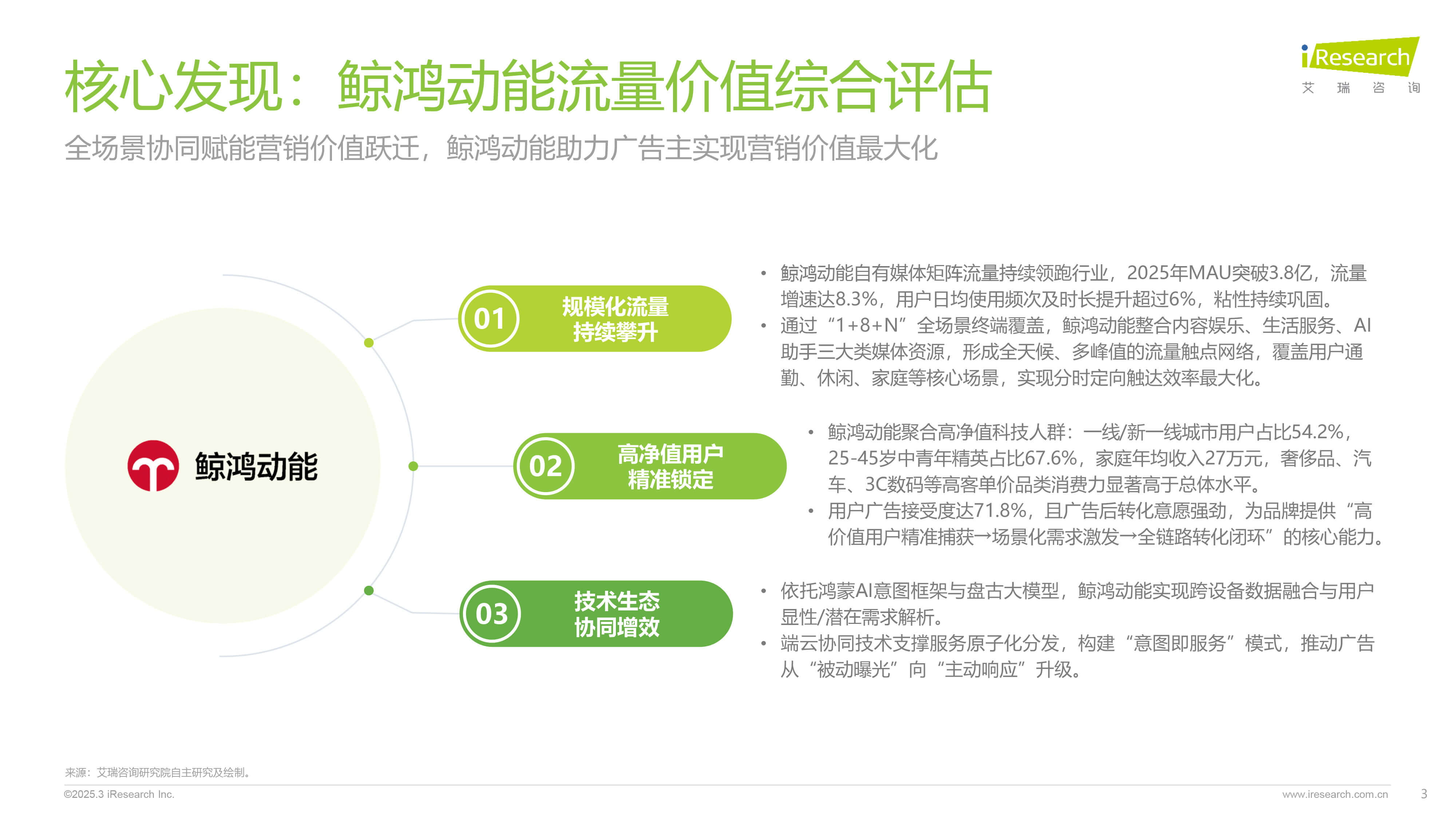 核心发现：鲸鸿动能流量价值综合评估

iResearch
艾 瑞 咨 询

全场景协同赋能营销价值跃迁，鲸鸿动能助力广告主实现营销价值最大化

鲸鸿动能

01 规模化流量持续攀升

• 鲸鸿动能自有媒体矩阵流量持续领跑行业，2025年MAU突破3.8亿，流量增速达8.3%，用户日均使用频次及时长提升超过6%，粘性持续巩固。
• 通过“1+8+N”全场景终端覆盖，鲸鸿动能整合内容娱乐、生活服务、AI助手三大类媒体资源，形成全天候、多峰值的流量触点网络，覆盖用户通勤、休闲、家庭等核心场景，实现分时定向触达效率最大化。

02 高净值用户精准锁定

• 鲸鸿动能聚合高净值科技人群：一线/新一线城市用户占比54.2%，25-45岁中青年精英占比67.6%，家庭年均收入27万元，奢侈品、汽车、3C数码等高客单价品类消费力显著高于总体水平。
• 用户广告接受度达71.8%，且广告后转化意愿强劲，为品牌提供“高价值用户精准捕获→场景化需求激发→全链路转化闭环”的核心能力。

03 技术生态协同增效

• 依托鸿蒙AI意图框架与盘古大模型，鲸鸿动能实现跨设备数据融合与用户显性/潜在需求解析。
• 端云协同技术支撑服务原子化分发，构建“意图即服务”模式，推动广告从“被动曝光”向“主动响应”升级。

来源：艾瑞咨询研究院自主研究及绘制。

©2025.3 iResearch Inc.

www.iresearch.com.cn

3